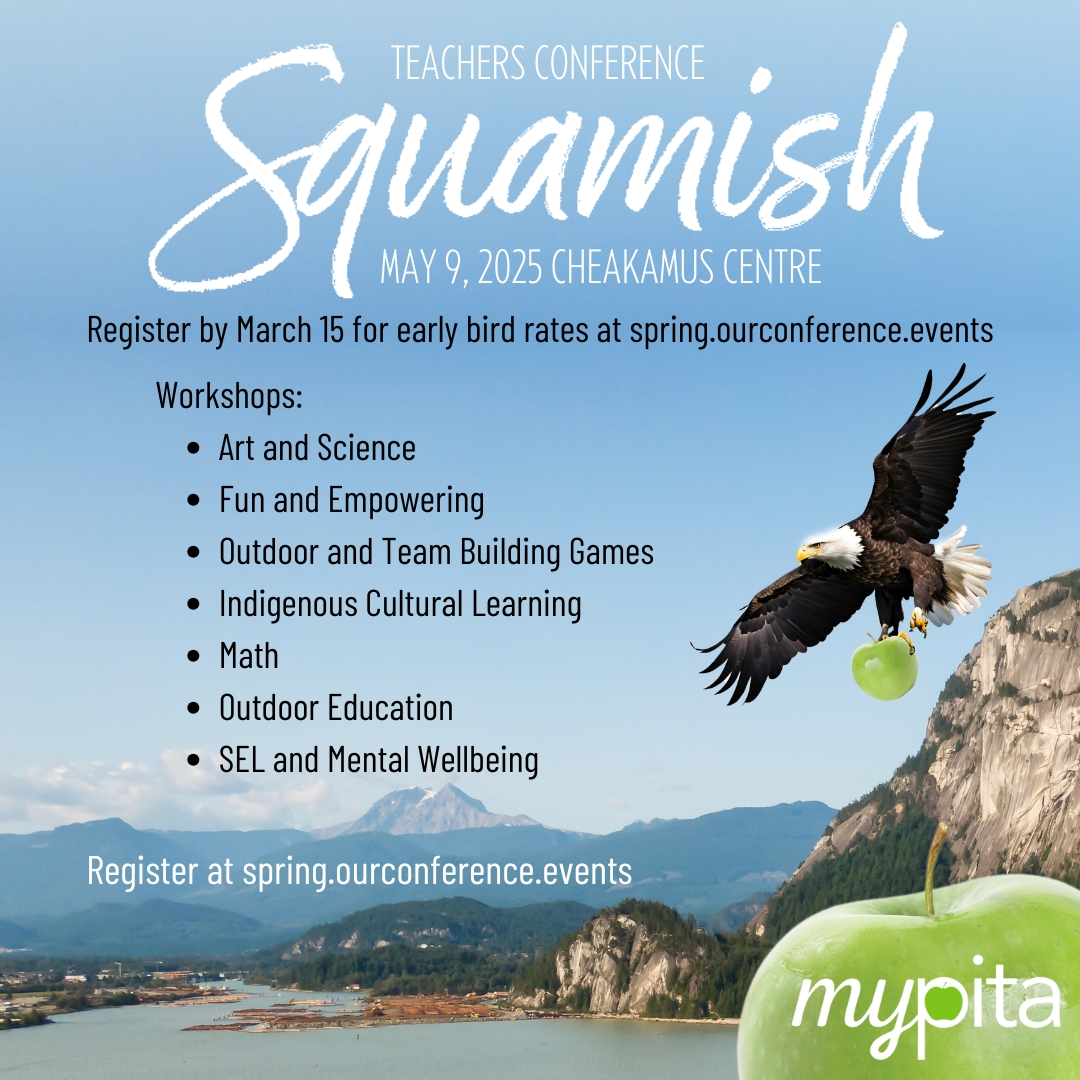 TEACHERS CONFERENCE

Squamish

MAY 9, 2025 CHEAKAMUS CENTRE

Register by March 15 for early bird rates at spring.ourconference.events

Workshops:

- Art and Science
- Fun and Empowering
- Outdoor and Team Building Games
- Indigenous Cultural Learning
- Math
- Outdoor Education
- SEL and Mental Wellbeing

Register at spring.ourconference.events

mypita